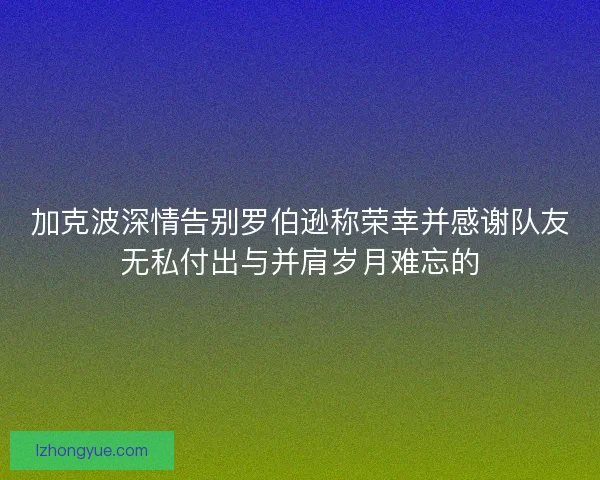 加克波深情告别罗伯逊称荣幸并感谢队友无私付出与并肩岁月难忘的

lzhongyue.com